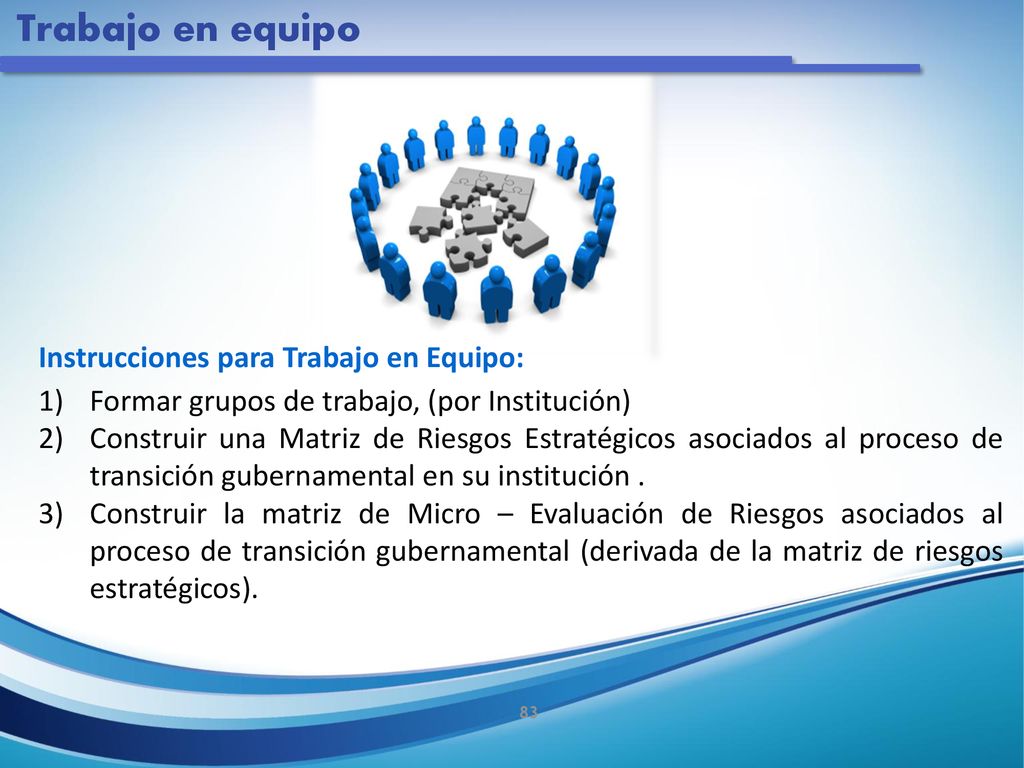 Trabajo en equipo

Instrucciones para Trabajo en Equipo:

1) Formar grupos de trabajo, (por Institución)
2) Construir una Matriz de Riesgos Estratégicos asociados al proceso de transición gubernamental en su institución .
3) Construir la matriz de Micro – Evaluación de Riesgos asociados al proceso de transición gubernamental (derivada de la matriz de riesgos estratégicos).

83